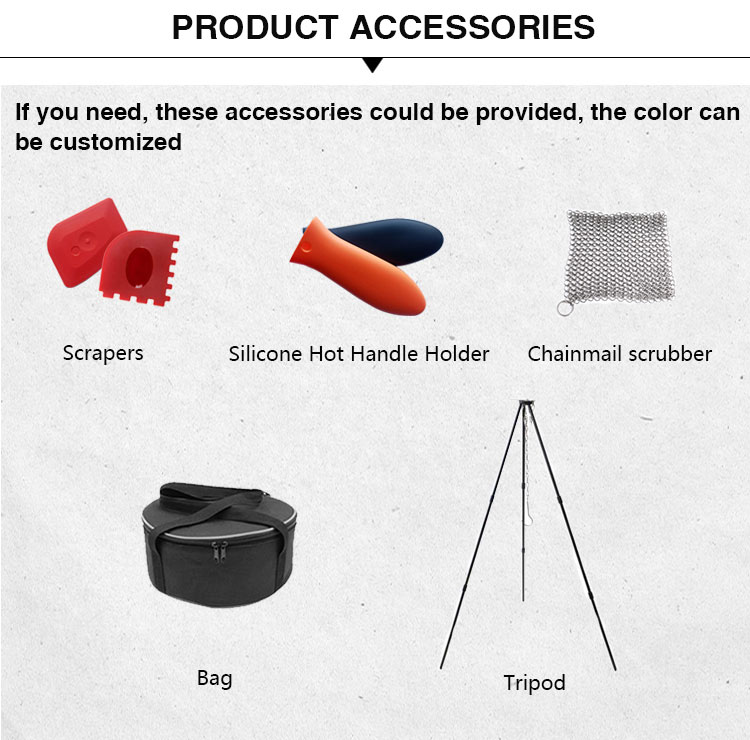 PRODUCT ACCESSORIES

If you need, these accessories could be provided, the color can be customized

Scrapers

Silicone Hot Handle Holder

Chainmail scrubber

Bag

Tripod